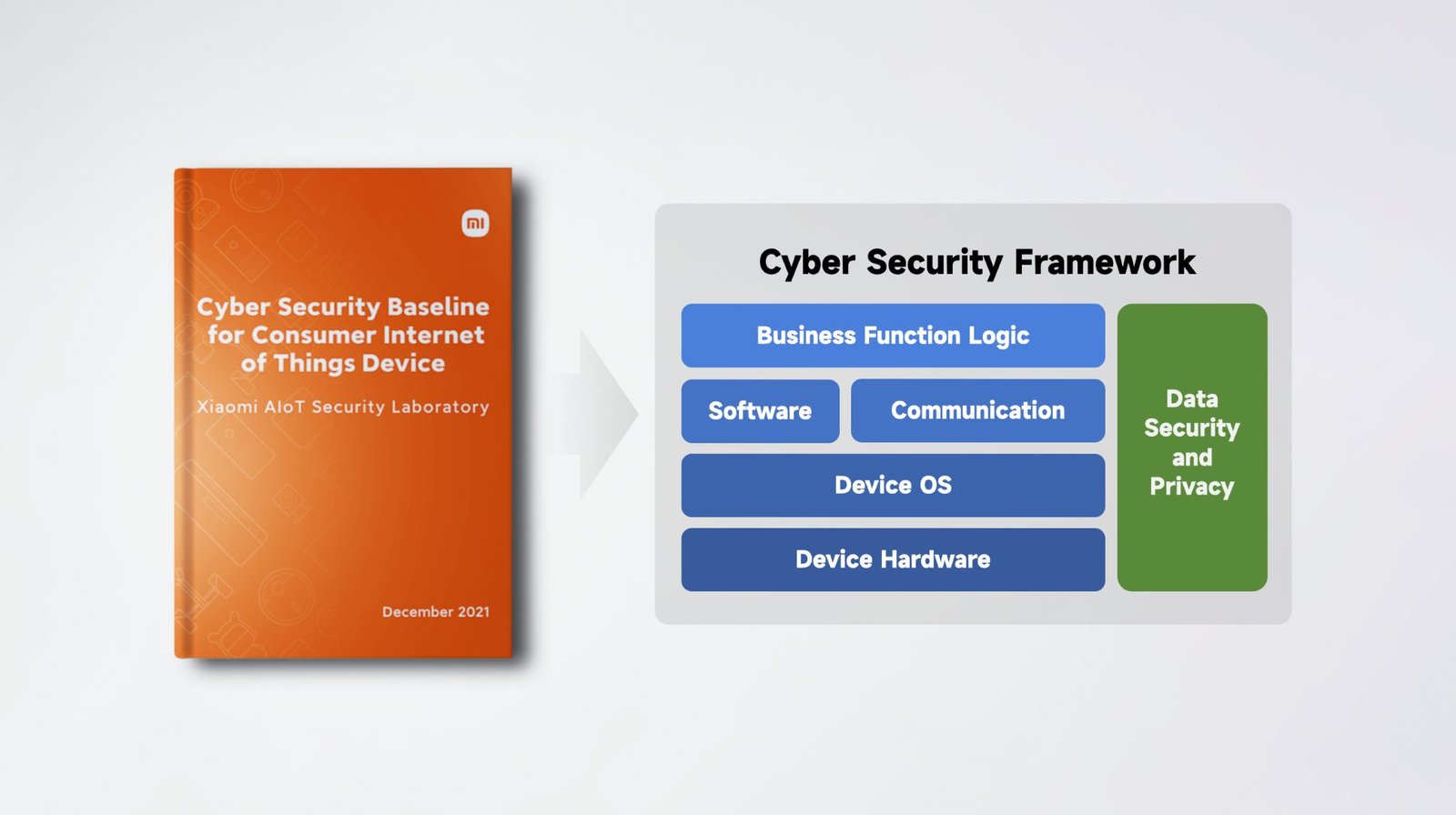 mi

Cyber Security Baseline for Consumer Internet of Things Device

Xiaomi AIoT Security Laboratory

December 2021

Cyber Security Framework

Business Function Logic

Software

Communication

Device OS

Device Hardware

Data Security and Privacy